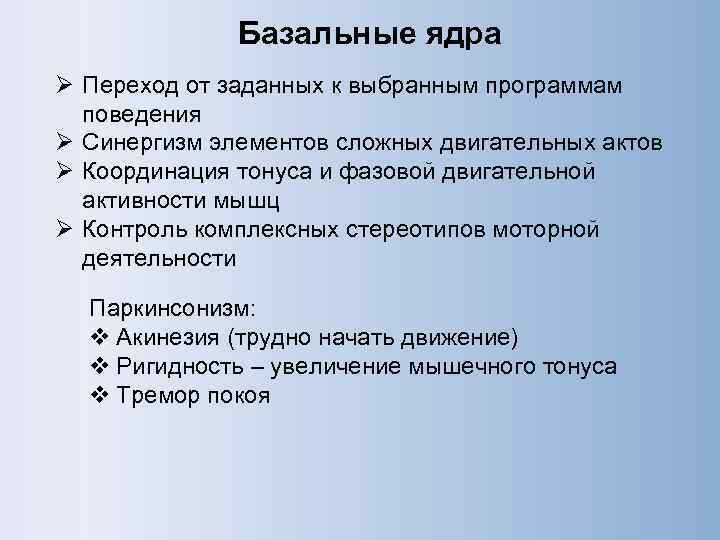 Базальные ядра

➢ Переход от заданных к выбранным программам поведения
➢ Синергизм элементов сложных двигательных актов
➢ Координация тонуса и фазовой двигательной активности мышц
➢ Контроль комплексных стереотипов моторной деятельности

Паркинсонизм:
❖ Акинезия (трудно начать движение)
❖ Ригидность – увеличение мышечного тонуса
❖ Тремор покоя